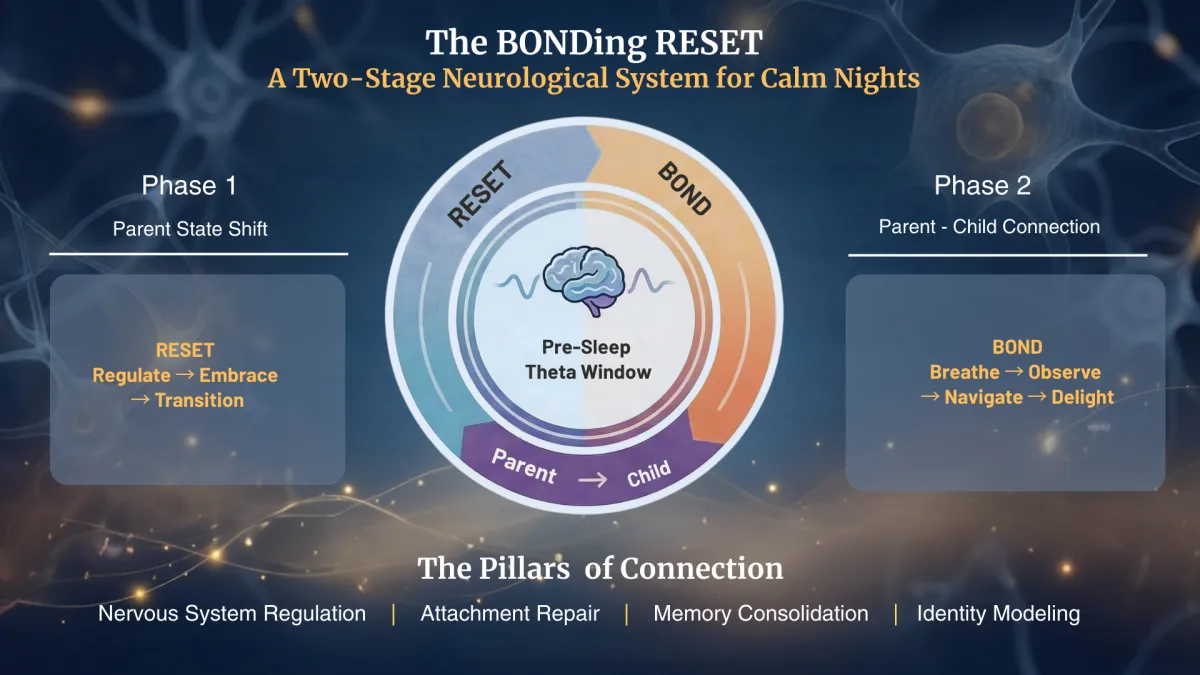 The BONDing RESET
A Two-Stage Neurological System for Calm Nights

Phase 1
Parent State Shift

RESET
Regulate → Embrace → Transition

RESET
BOND

Pre-Sleep Theta Window

Parent → Child

Phase 2
Parent - Child Connection

BOND
Breathe → Observe → Navigate → Delight

The Pillars of Connection

Nervous System Regulation | Attachment Repair | Memory Consolidation | Identity Modeling